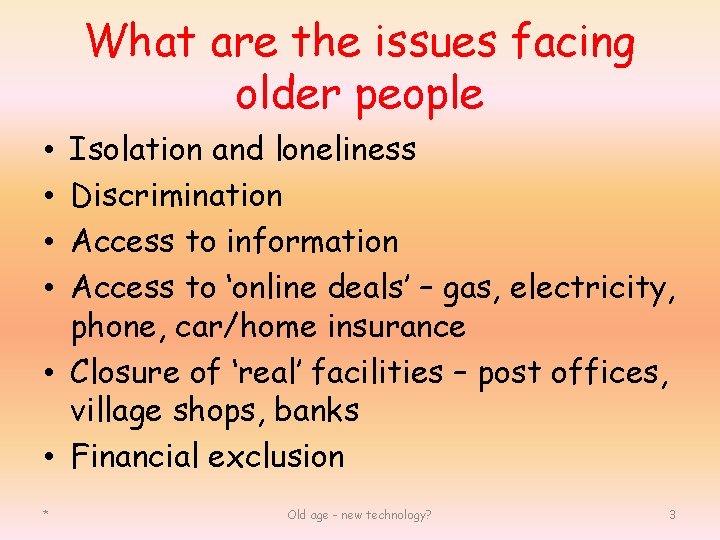 What are the issues facing older people

• Isolation and loneliness
• Discrimination
• Access to information
• Access to ‘online deals’ – gas, electricity, phone, car/home insurance
• Closure of ‘real’ facilities – post offices, village shops, banks
• Financial exclusion

*

Old age – new technology?

3